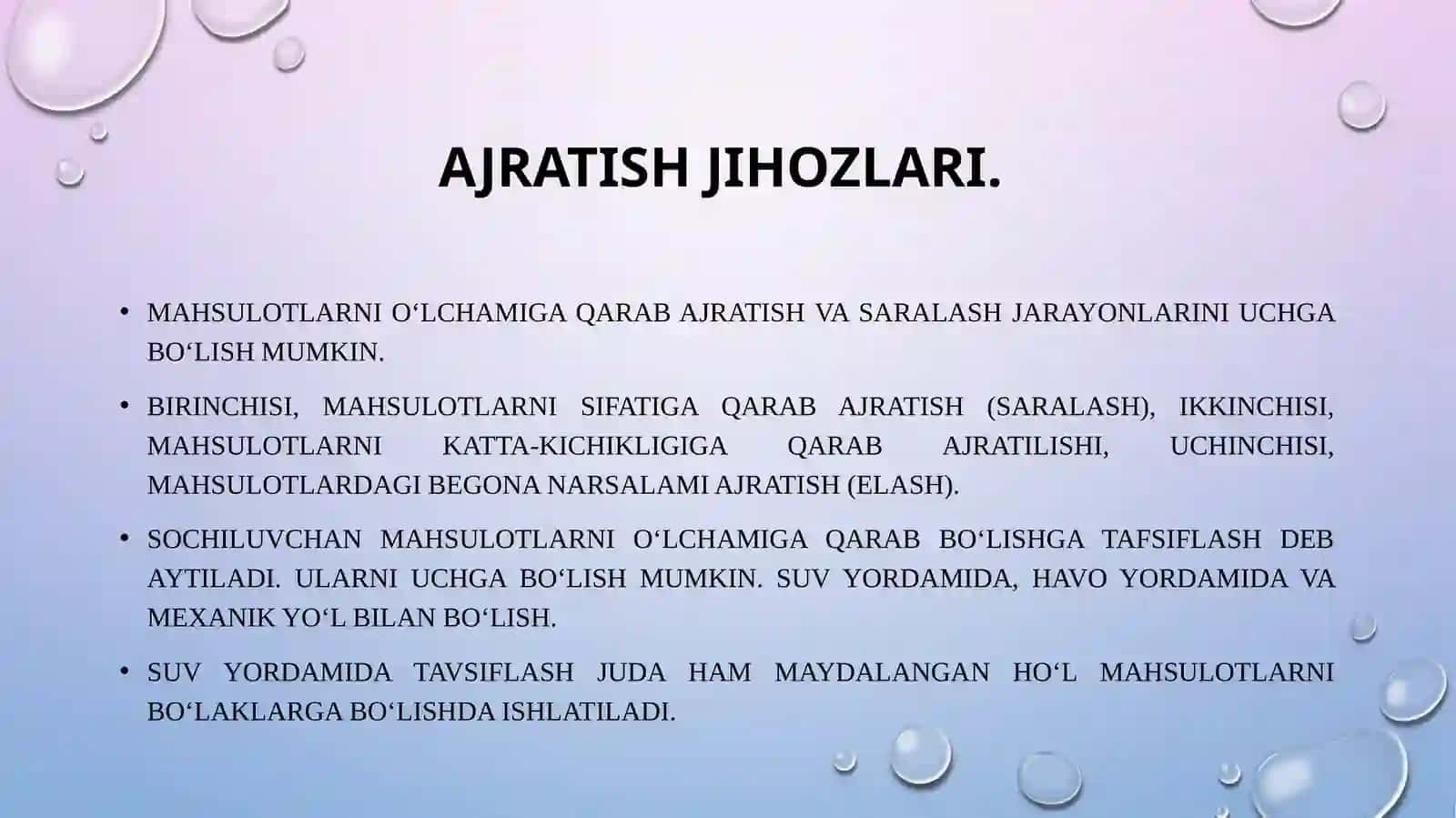 AJRATISH JIHOZLARI.

• MAHSULOTLARNI O‘LCHAMIGA QARAB AJRATISH VA SARALASH JARAYONLARINI UCHGA BO‘LISH MUMKIN.

• BIRINCHISI, MAHSULOTLARNI SIFATIGA QARAB AJRATISH (SARALASH), IKKINCHISI, MAHSULOTLARNI KATTA-KICHIKLIGIGA QARAB AJRATILISHI, UCHINCHISI, MAHSULOTLARDAGI BEGONA NARSALAMI AJRATISH (ELASH).

• SOCHILUVCHAN MAHSULOTLARNI O‘LCHAMIGA QARAB BO‘LISHGA TAFSIFLASH DEB AYTILADI. ULARNI UCHGA BO‘LISH MUMKIN. SUV YORDAMIDA, HAVO YORDAMIDA VA MEXANIK YO‘L BILAN BO‘LISH.

• SUV YORDAMIDA TAVSIFLASH JUDA HAM MAYDALANGAN HO‘L MAHSULOTLARNI BO‘LAKLARGA BO‘LISHDA ISHLATILADI.